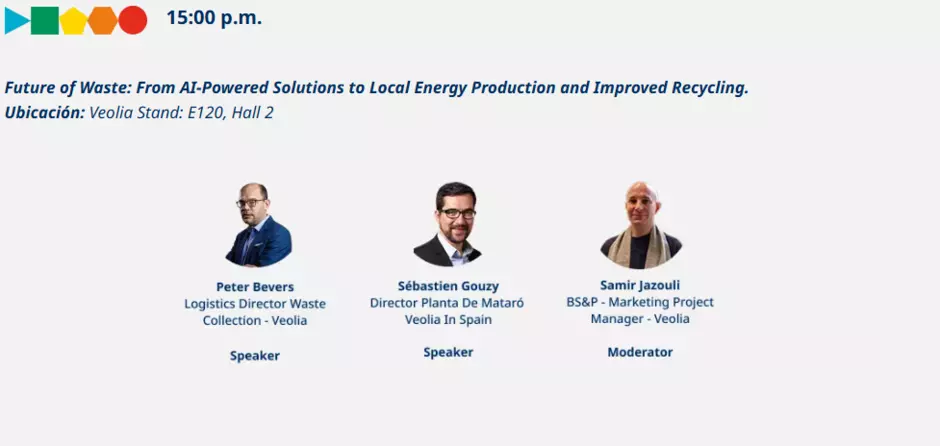 15:00 p.m.

Future of Waste: From AI-Powered Solutions to Local Energy Production and Improved Recycling.
Ubicación: Veolia Stand: E120, Hall 2

Peter Bevers
Logistics Director Waste Collection - Veolia

Speaker

Sébastien Gouzy
Director Planta De Mataró Veolia In Spain

Speaker

Samir Jazouli
BS&P - Marketing Project Manager - Veolia

Moderator